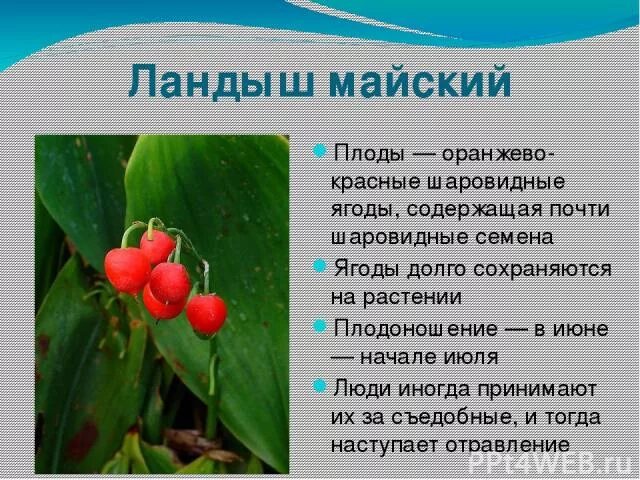 Ландыш майский

Плоды — оранжево-красные шаровидные ягоды, содержащая почти шаровидные семена

Ягоды долго сохраняются на растении

Плодоношение — в июне — начале июля

Люди иногда принимают их за съедобные, и тогда наступает отравление

PPt4WEB.ru